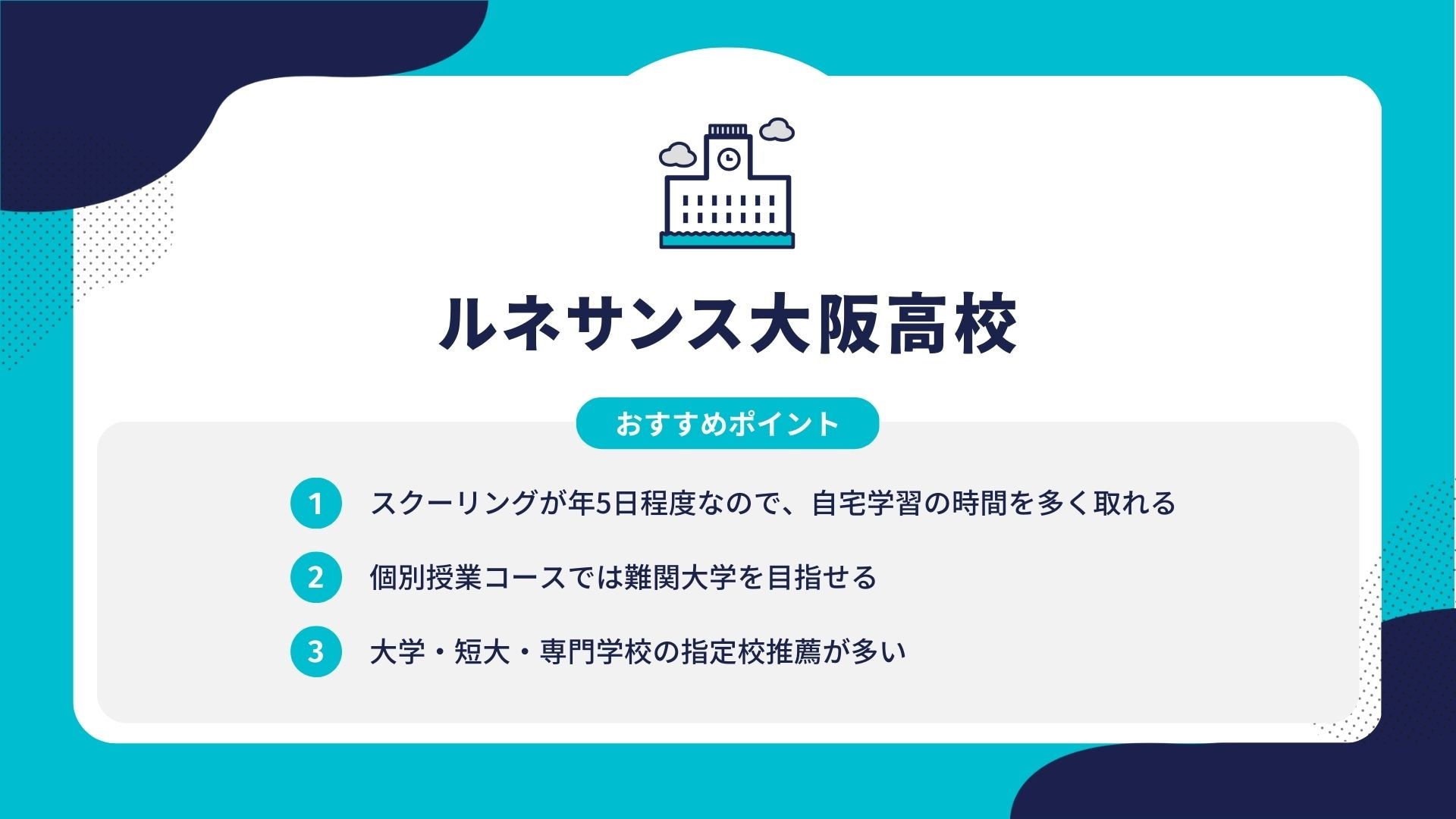 ルネサンス大阪高校

おすすめポイント

1 スクーリングが年5日程度なので、自宅学習の時間を多く取れる

2 個別授業コースでは難関大学を目指せる

3 大学・短大・専門学校の指定校推薦が多い